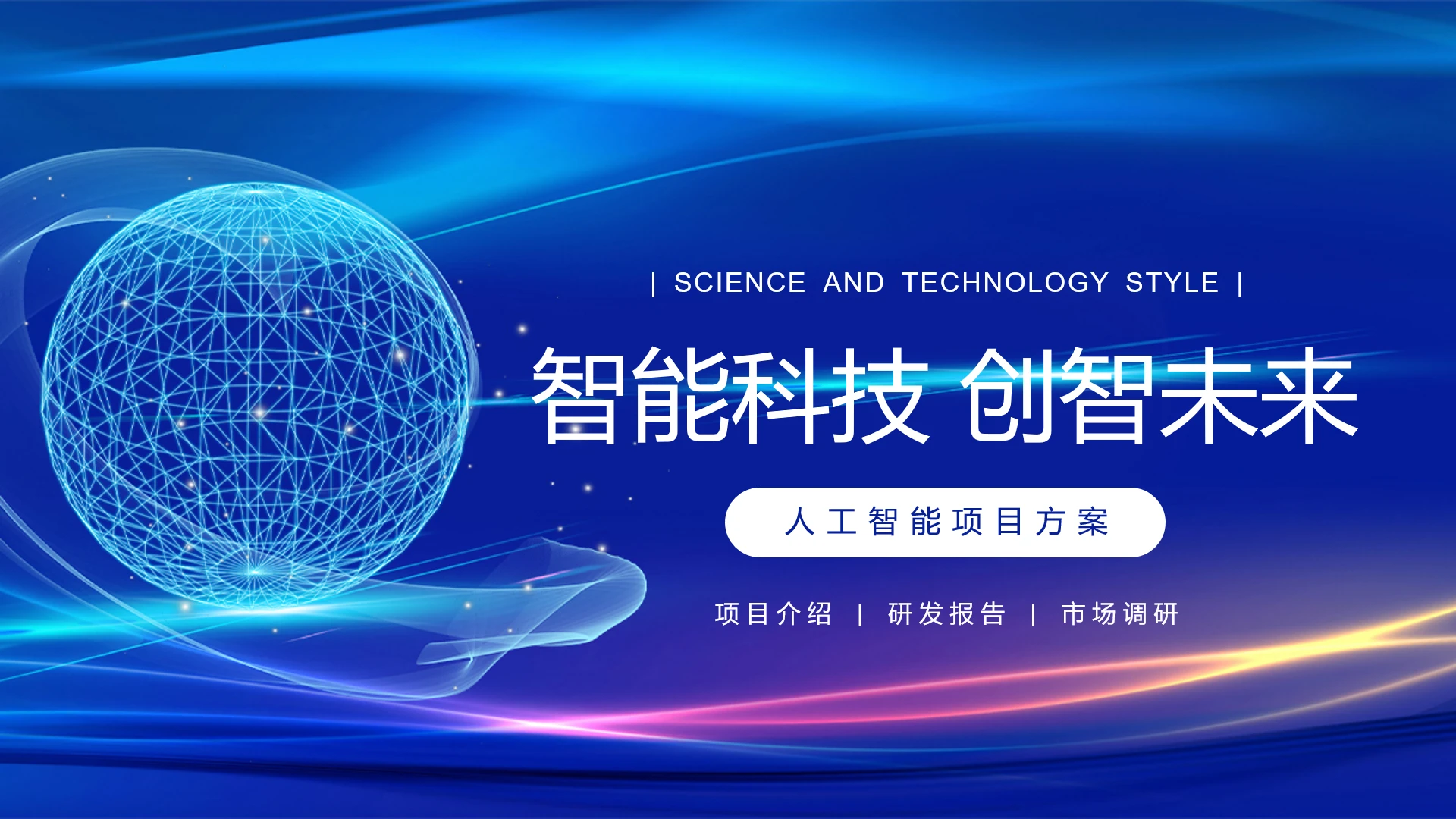 | SCIENCE AND TECHNOLOGY STYLE |

智能科技 创智未来

人工智能项目方案

项目介绍 | 研发报告 | 市场调研